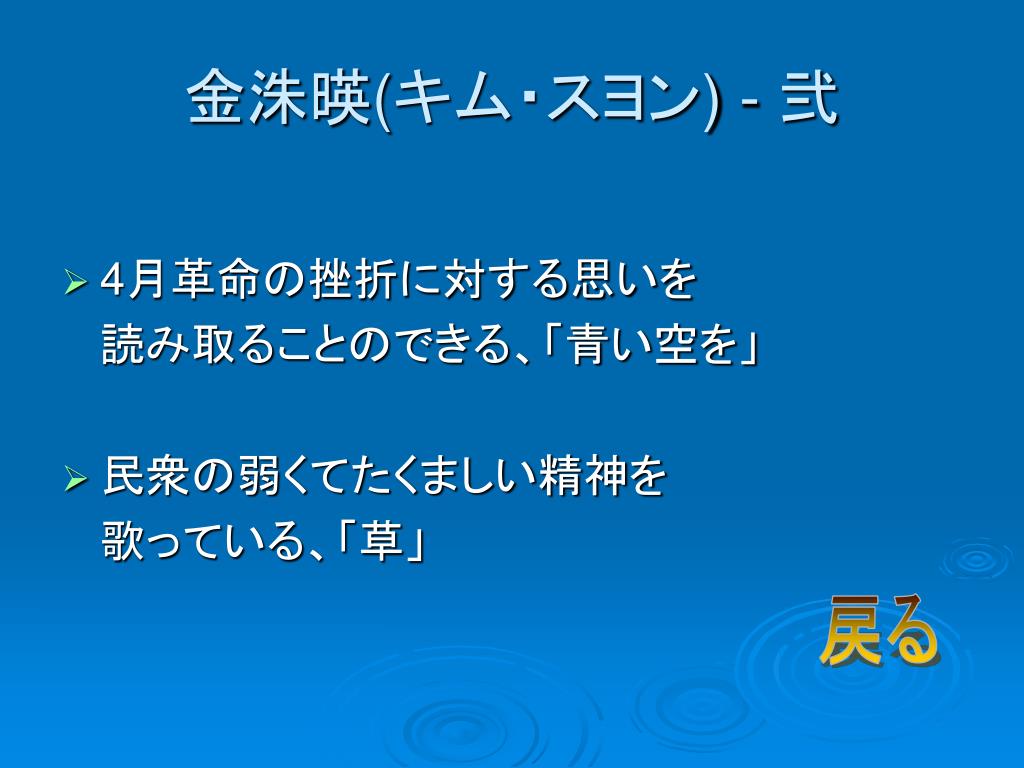 金洙暎(キム･スヨン) - 弐

➢ 4月革命の挫折に対する思いを読み取ることのできる､「青い空を」

➢ 民衆の弱くてたくましい精神を歌っている､「草」

戻る